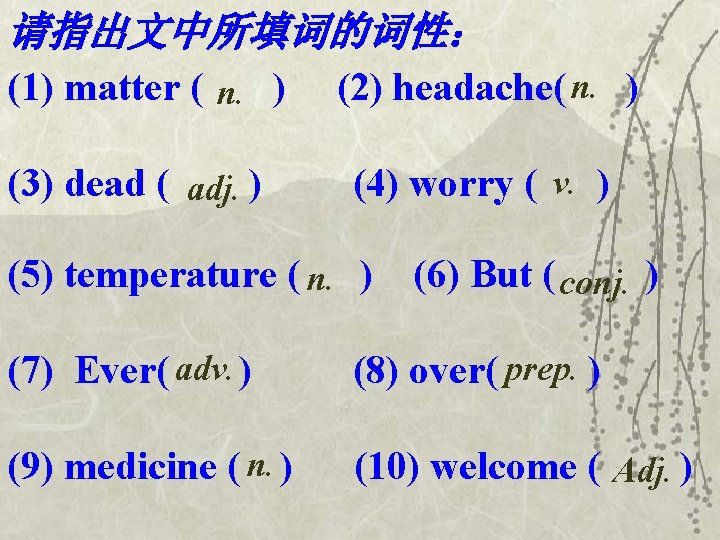 请指出文中所填词的词性：

(1) matter ( n. ) (2) headache( n. )

(3) dead ( adj. ) (4) worry ( v. )

(5) temperature ( n. ) (6) But ( conj. )

(7) Ever( adv. ) (8) over( prep. )

(9) medicine ( n. ) (10) welcome ( Adj. )